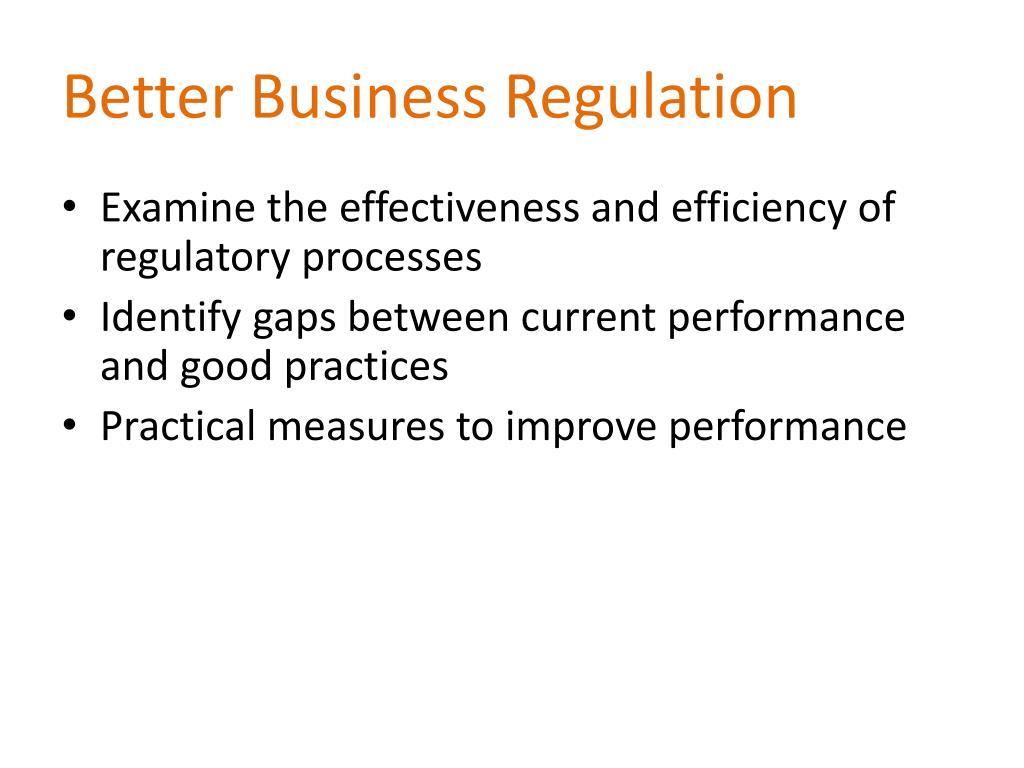 Better Business Regulation

• Examine the effectiveness and efficiency of regulatory processes
• Identify gaps between current performance and good practices
• Practical measures to improve performance